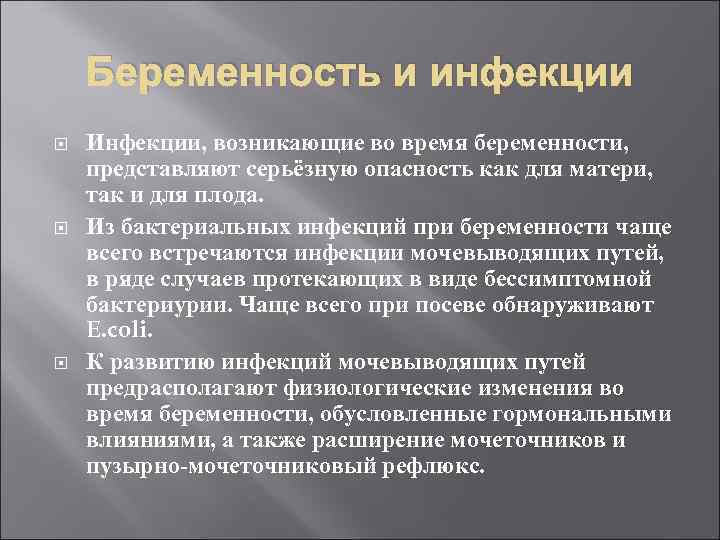 Беременность и инфекции

Инфекции, возникающие во время беременности, представляют серьёзную опасность как для матери, так и для плода.

Из бактериальных инфекций при беременности чаще всего встречаются инфекции мочевыводящих путей, в ряде случаев протекающих в виде бессимптомной бактериурии. Чаще всего при посеве обнаруживают E.coli.

К развитию инфекций мочевыводящих путей предрасполагают физиологические изменения во время беременности, обусловленные гормональными влияниями, а также расширение мочеточников и пузырно-мочеточниковый рефлюкс.